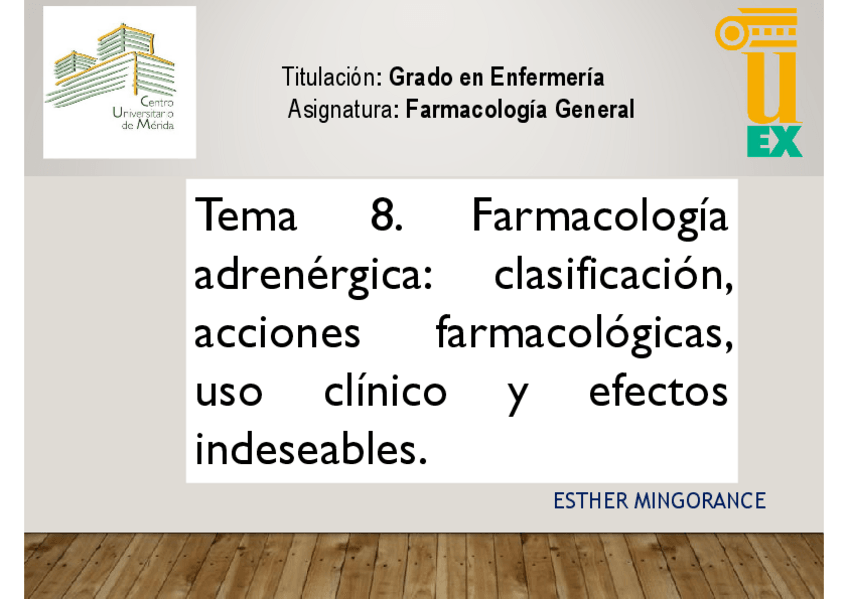 Centro Universitario de Mérida

Titulación: Grado en Enfermería
Asignatura: Farmacología General

UEX

Tema 8. Farmacología adrenérgica: clasificación, acciones farmacológicas, uso clínico y efectos indeseables.

ESTHER MINGORANCE